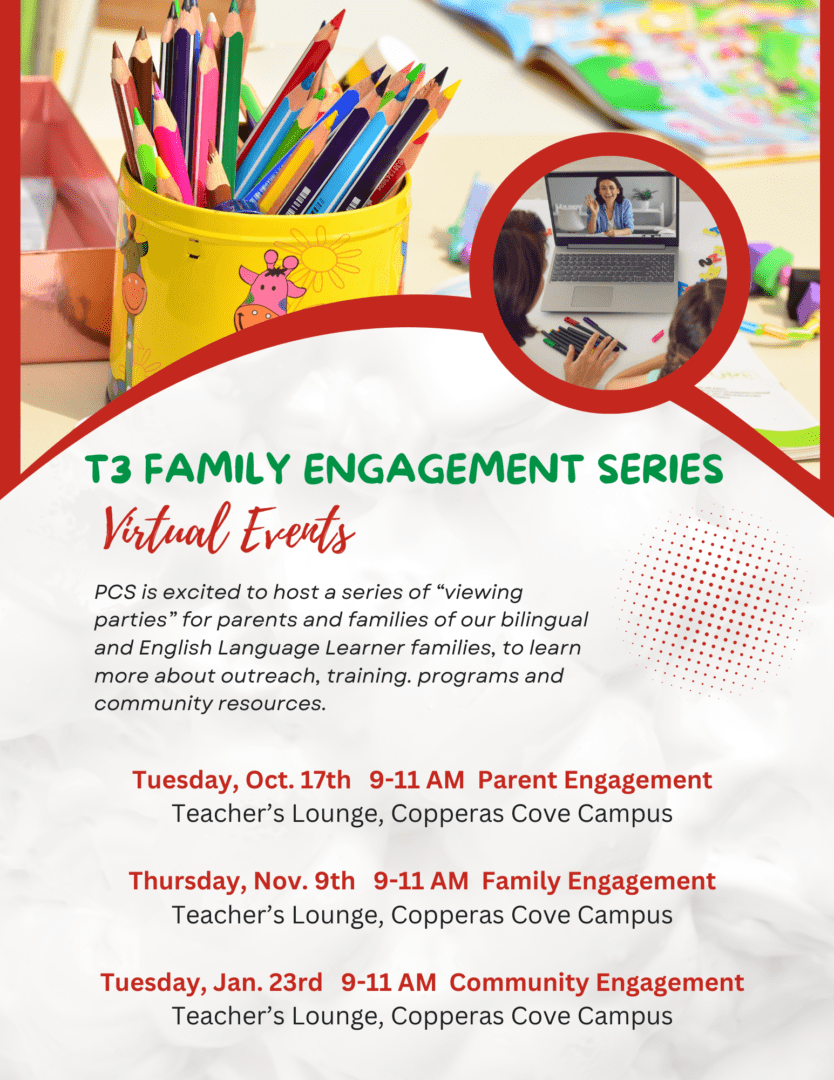 T3 FAMILY ENGAGEMENT SERIES

Virtual Events

PCS is excited to host a series of “viewing parties” for parents and families of our bilingual and English Language Learner families, to learn more about outreach, training. programs and community resources.

Tuesday, Oct. 17th 9-11 AM Parent Engagement
Teacher’s Lounge, Copperas Cove Campus

Thursday, Nov. 9th 9-11 AM Family Engagement
Teacher’s Lounge, Copperas Cove Campus

Tuesday, Jan. 23rd 9-11 AM Community Engagement
Teacher’s Lounge, Copperas Cove Campus